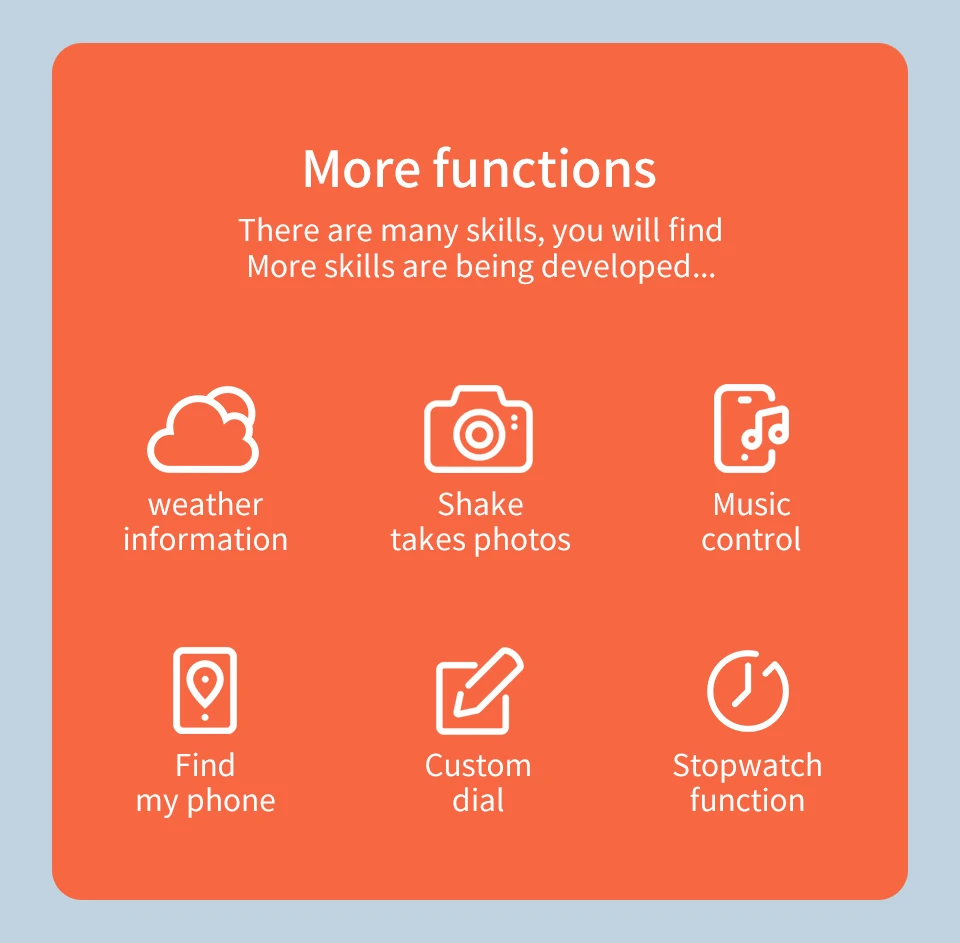 More functions

There are many skills, you will find
More skills are being developed...

weather information

Shake takes photos

Music control

Find my phone

Custom dial

Stopwatch function